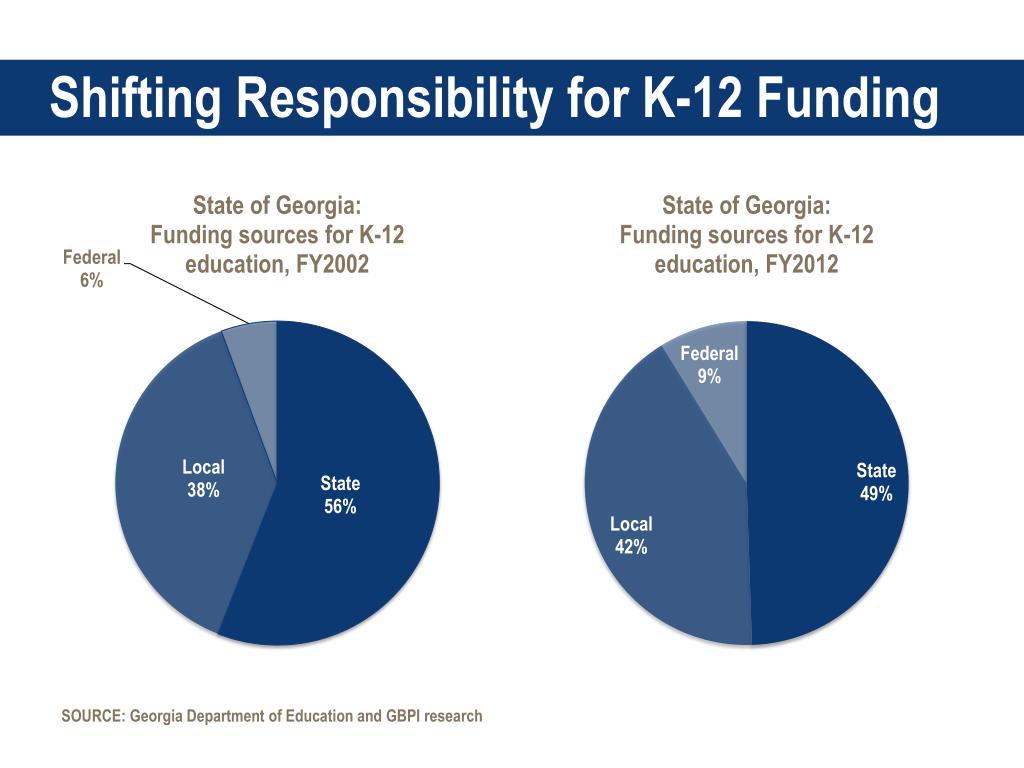 Shifting Responsibility for K-12 Funding

State of Georgia:
Funding sources for K-12 education, FY2002

Federal
6%

Local
38%

State
56%

State of Georgia:
Funding sources for K-12 education, FY2012

Federal
9%

State
49%

Local
42%

SOURCE: Georgia Department of Education and GBPI research